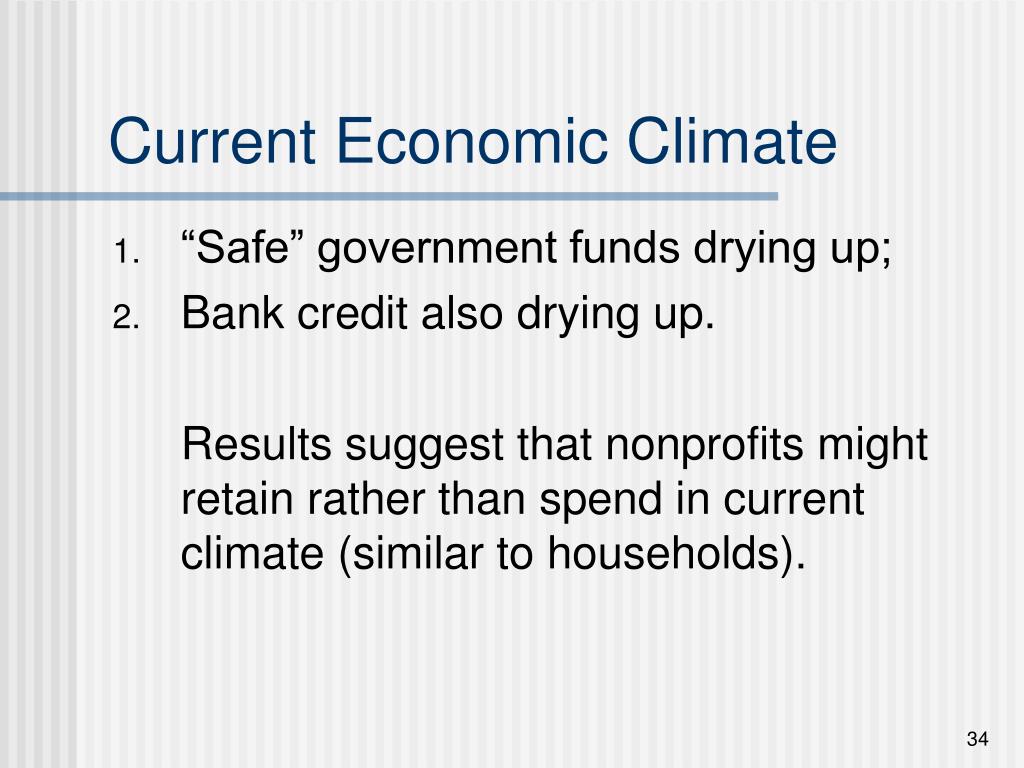 Current Economic Climate

1. “Safe” government funds drying up;
2. Bank credit also drying up.

Results suggest that nonprofits might retain rather than spend in current climate (similar to households).

34